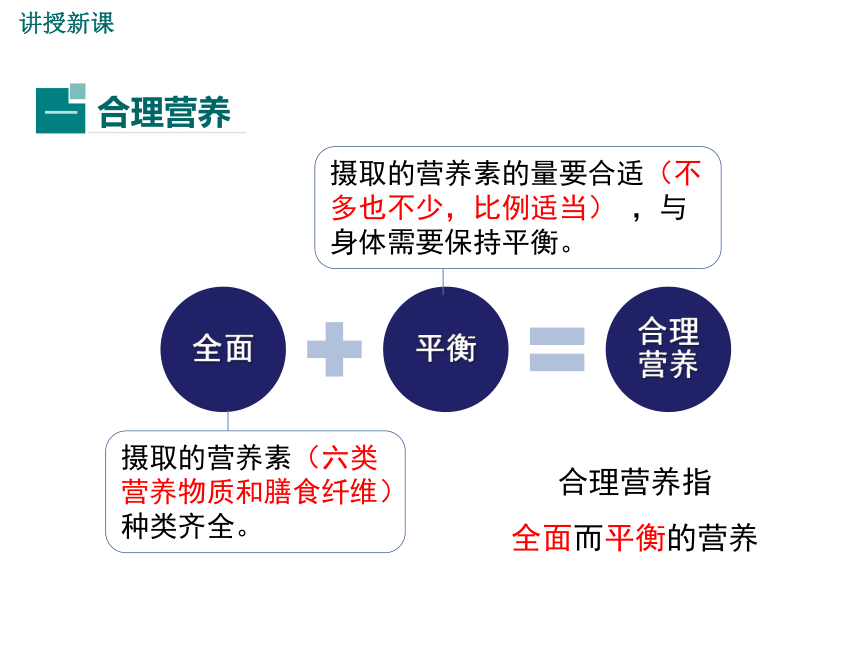 讲授新课

一 合理营养

摄取的营养素的量要合适（不多也不少，比例适当），与身体需要保持平衡。

全面

平衡

合理营养

摄取的营养素（六类营养物质和膳食纤维）种类齐全。

合理营养指

全面而平衡的营养